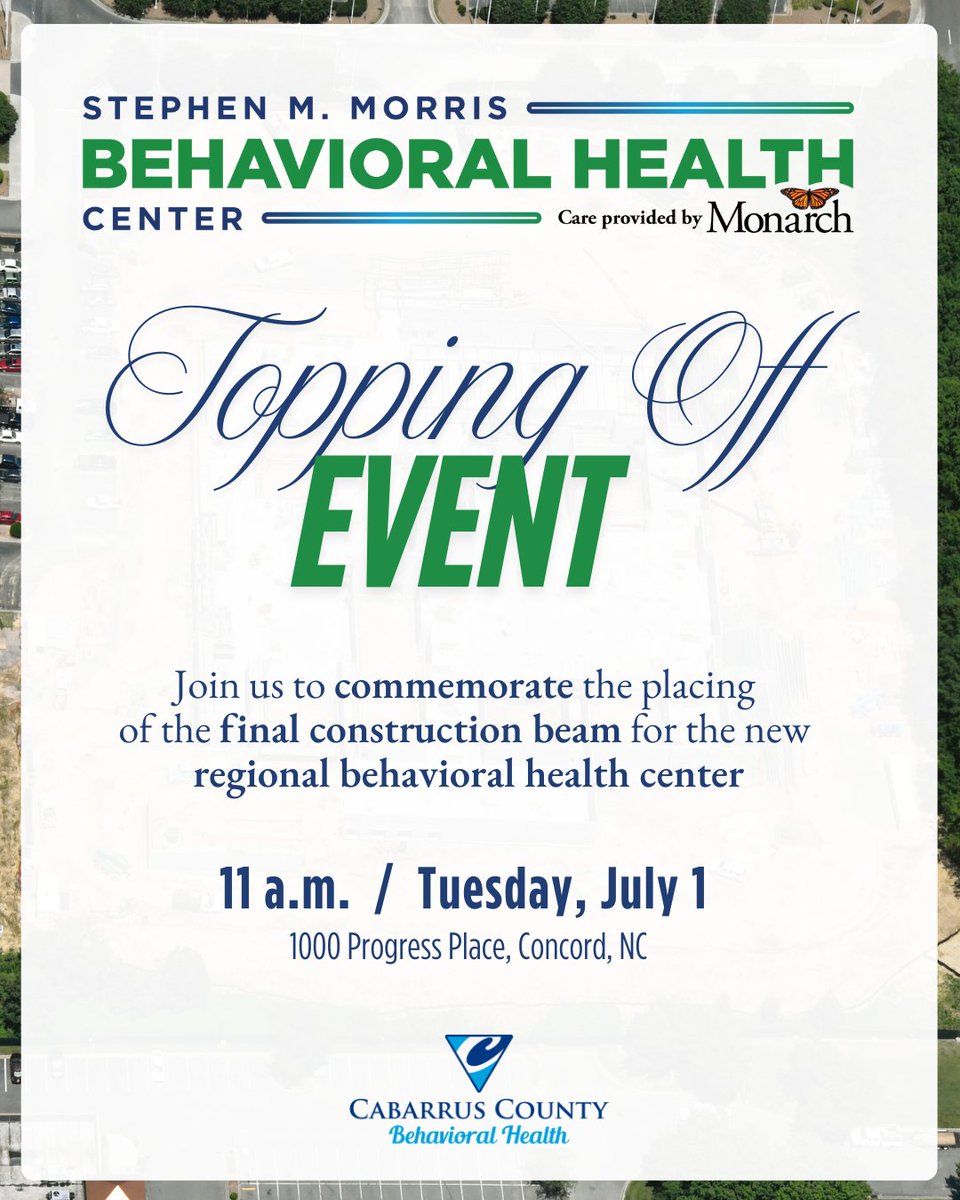 STEPHEN M. MORRIS
BEHAVIORAL HEALTH
CENTER
Care provided by Monarch

Topping Off
EVENT

Join us to commemorate the placing of the final construction beam for the new regional behavioral health center

11 a.m. / Tuesday, July 1
1000 Progress Place, Concord, NC

CABARRUS COUNTY
Behavioral Health